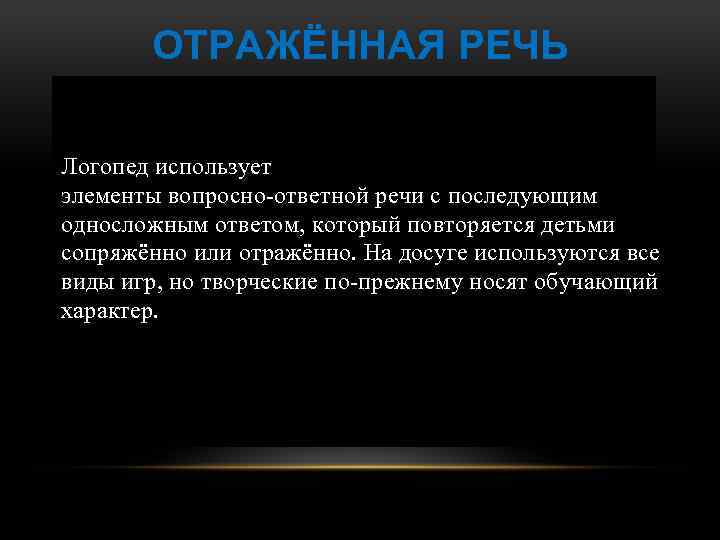 ОТРАЖЁННАЯ РЕЧЬ

Логопед использует
элементы вопросно-ответной речи с последующим односложным ответом, который повторяется детьми сопряжённо или отражённо. На досуге используются все виды игр, но творческие по-прежнему носят обучающий характер.